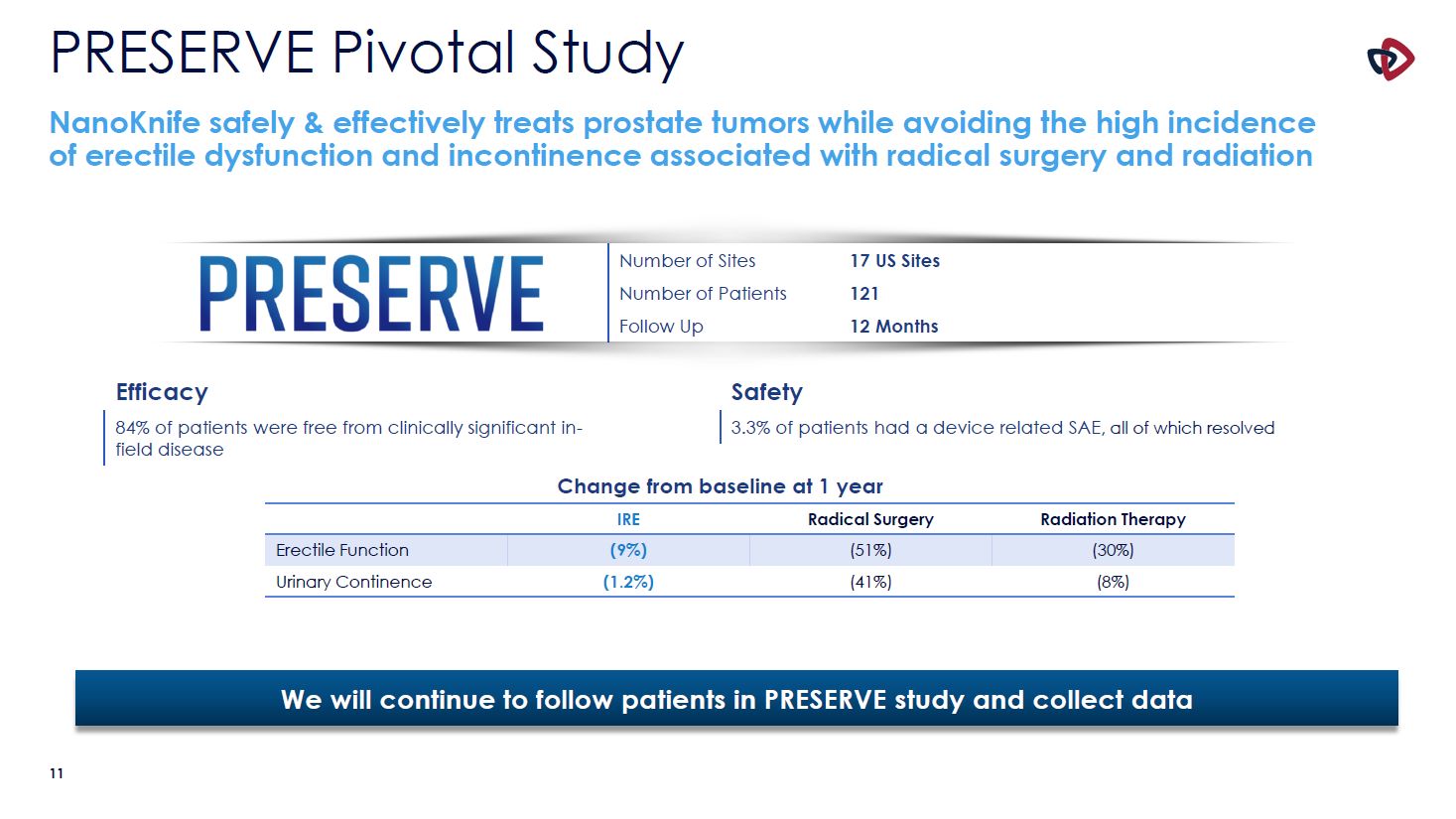 PRESERVE Pivotal Study

NanoKnife safely & effectively treats prostate tumors while avoiding the high incidence of erectile dysfunction and incontinence associated with radical surgery and radiation

PRESERVE

| Number of Sites | 17 US Sites |
|---|---|
| Number of Patients | 121 |
| Follow Up | 12 Months |

Efficacy

84% of patients were free from clinically significant in-field disease

Safety

3.3% of patients had a device related SAE, all of which resolved

Change from baseline at 1 year

| | IRE | Radical Surgery | Radiation Therapy |
|---|---|---|---|
| Erectile Function | (9%) | (51%) | (30%) |
| Urinary Continence | (1.2%) | (41%) | (8%) |

We will continue to follow patients in PRESERVE study and collect data

11